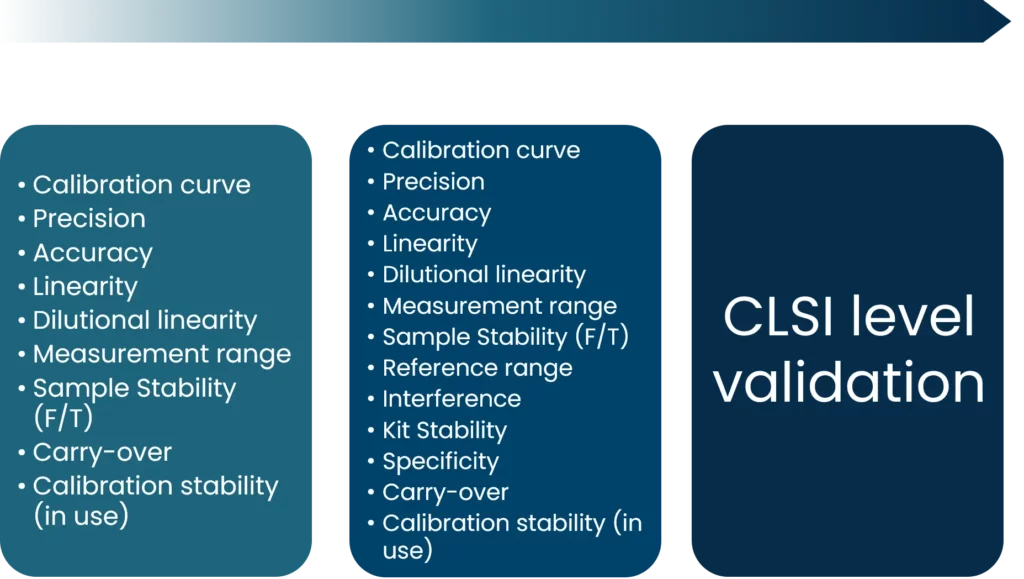 • Calibration curve
• Precision
• Accuracy
• Linearity
• Dilutional linearity
• Measurement range
• Sample Stability (F/T)
• Carry-over
• Calibration stability (in use)

• Calibration curve
• Precision
• Accuracy
• Linearity
• Dilutional linearity
• Measurement range
• Sample Stability (F/T)
• Reference range
• Interference
• Kit Stability
• Specificity
• Carry-over
• Calibration stability (in use)

CLSI level validation